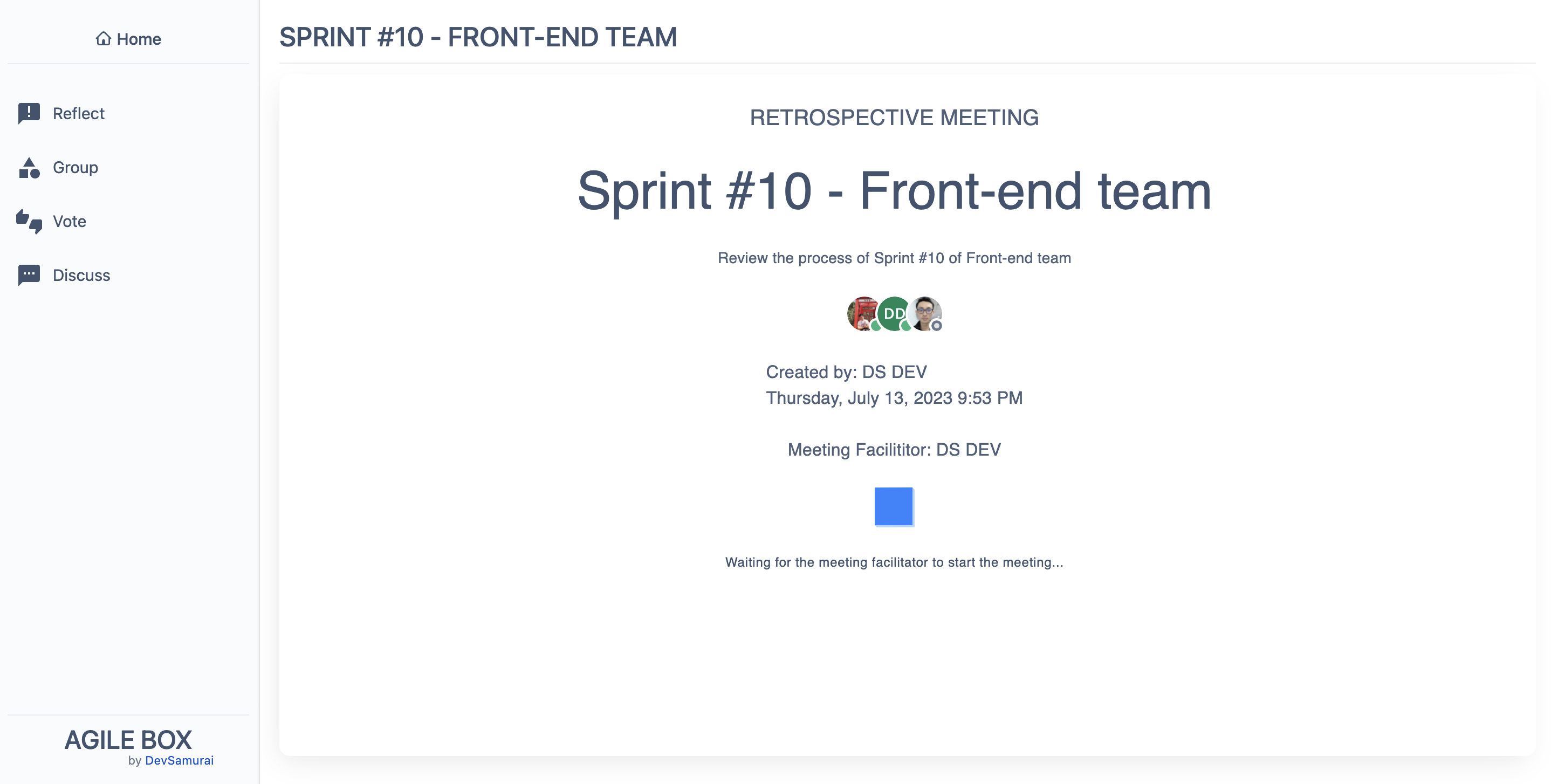 Home

Reflect

Group

Vote

Discuss

AGILE BOX
by DevSamurai

SPRINT #10 - FRONT-END TEAM

RETROSPECTIVE MEETING

Sprint #10 - Front-end team

Review the process of Sprint #10 of Front-end team

DD

Created by: DS DEV
Thursday, July 13, 2023 9:53 PM

Meeting Facilititor: DS DEV

Waiting for the meeting facilitator to start the meeting...